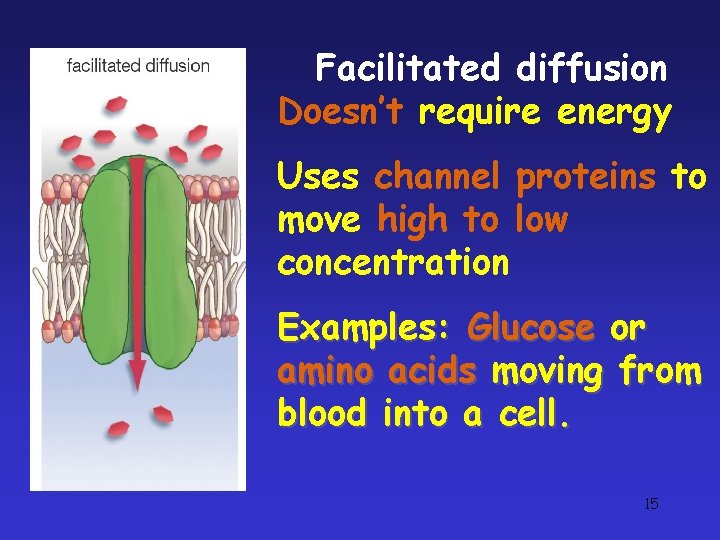 facilitated diffusion

Facilitated diffusion
Doesn't require energy

Uses channel proteins to move high to low concentration

Examples: Glucose or amino acids moving from blood into a cell.

15